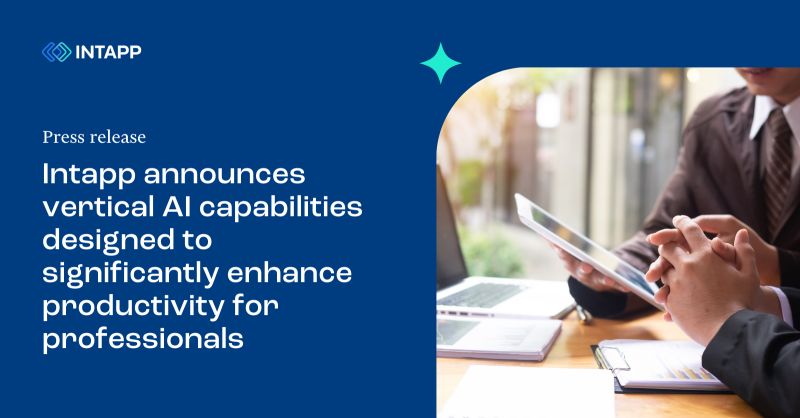 INTAPP

Press release

Intapp announces vertical AI capabilities designed to significantly enhance productivity for professionals